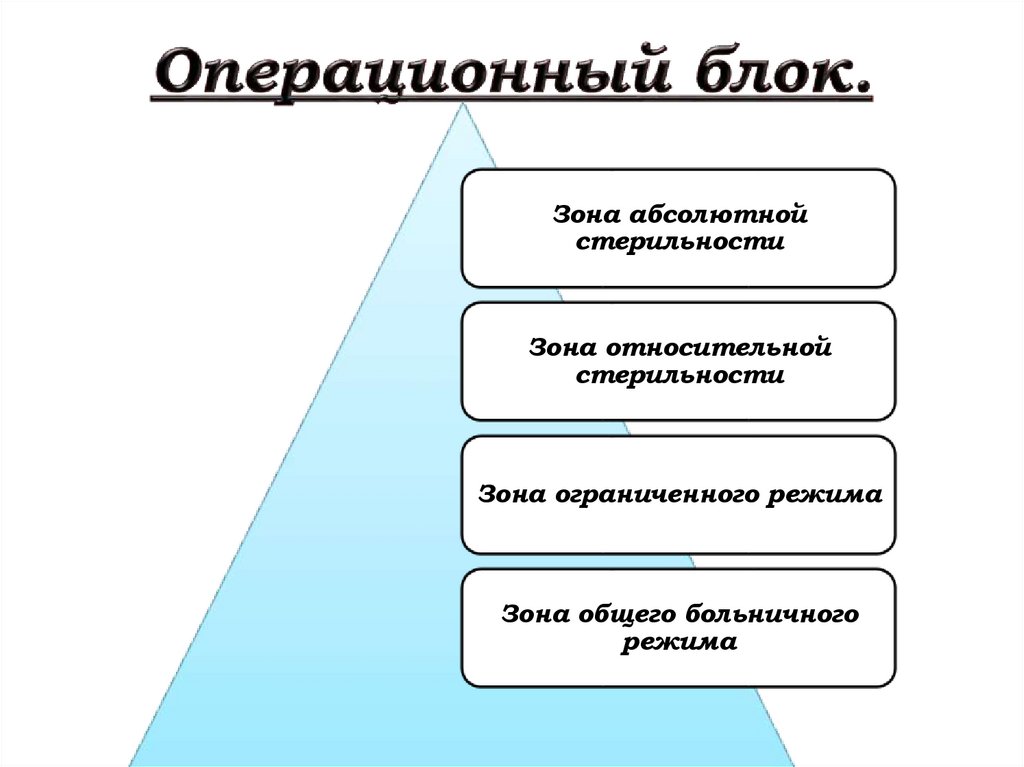 Операционный блок.

Зона абсолютной стерильности

Зона относительной стерильности

Зона ограниченного режима

Зона общего больничного режима